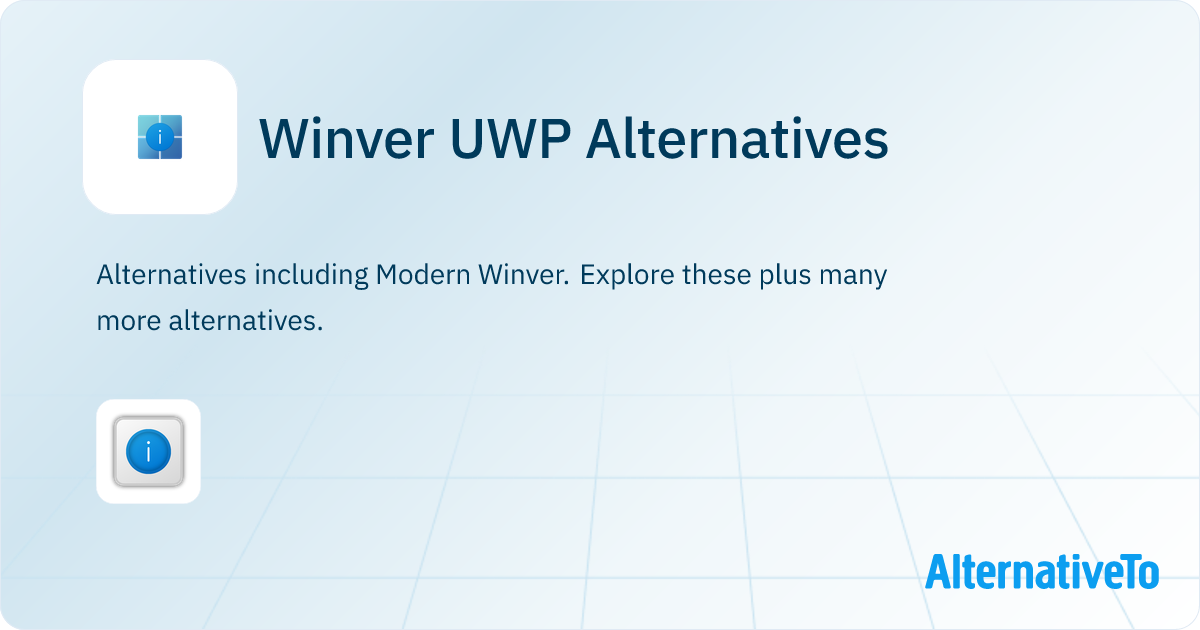 Winver UWP Alternatives

Alternatives including Modern Winver. Explore these plus many more alternatives.

AlternativeTo